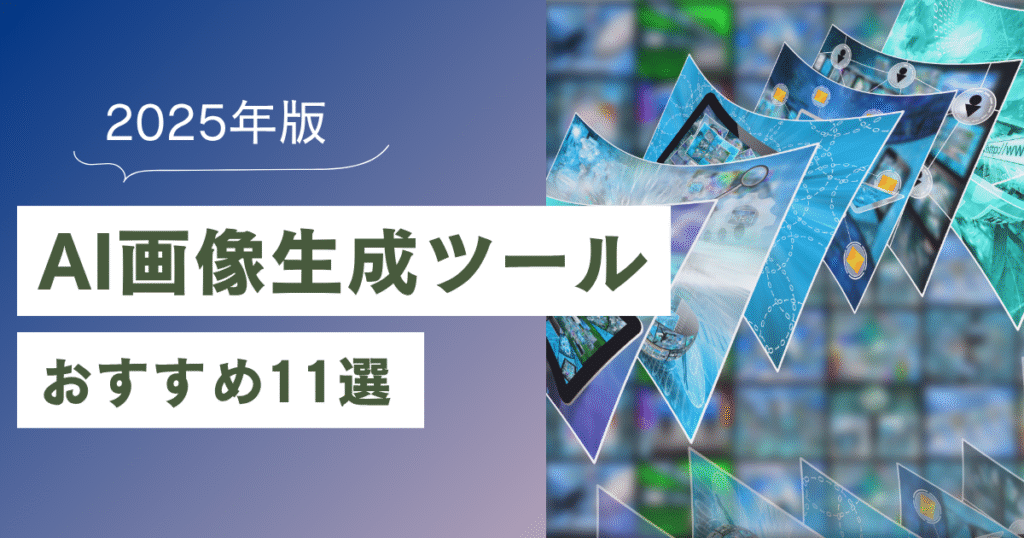 2025年版

AI画像生成ツール

おすすめ11選